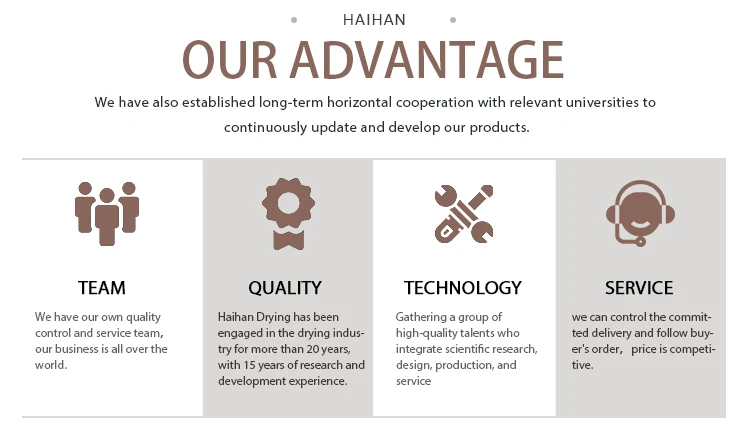 HAIHAN

OUR ADVANTAGE

We have also established long-term horizontal cooperation with relevant universities to continuously update and develop our products.

TEAM

We have our own quality control and service team, our business is all over the world.

QUALITY

Haihan Drying has been engaged in the drying industry for more than 20 years, with 15 years of research and development experience.

TECHNOLOGY

Gathering a group of high-quality talents who integrate scientific research, design, production, and service

SERVICE

we can control the committed delivery and follow buyer's order, price is competitive.